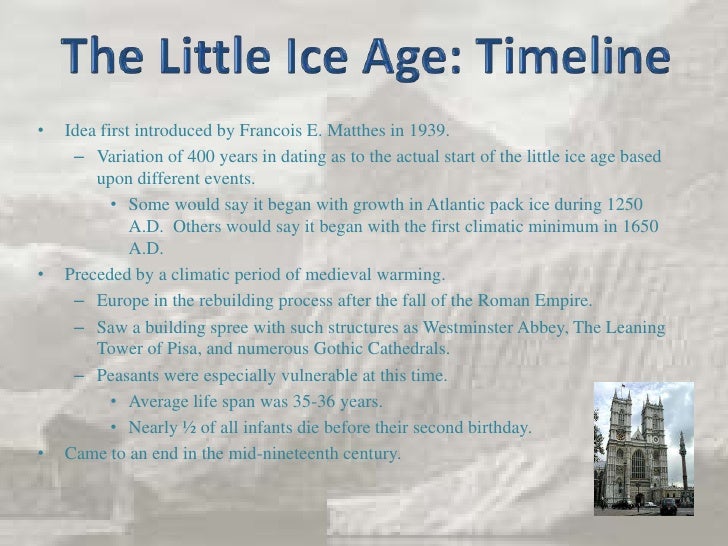 The Little Ice Age: Timeline

• Idea first introduced by Francois E. Matthes in 1939.
  – Variation of 400 years in dating as to the actual start of the little ice age based upon different events.
    • Some would say it began with growth in Atlantic pack ice during 1250 A.D. Others would say it began with the first climatic minimum in 1650 A.D.
• Preceded by a climatic period of medieval warming.
  – Europe in the rebuilding process after the fall of the Roman Empire.
  – Saw a building spree with such structures as Westminster Abbey, The Leaning Tower of Pisa, and numerous Gothic Cathedrals.
  – Peasants were especially vulnerable at this time.
    • Average life span was 35-36 years.
    • Nearly ½ of all infants die before their second birthday.
• Came to an end in the mid-nineteenth century.